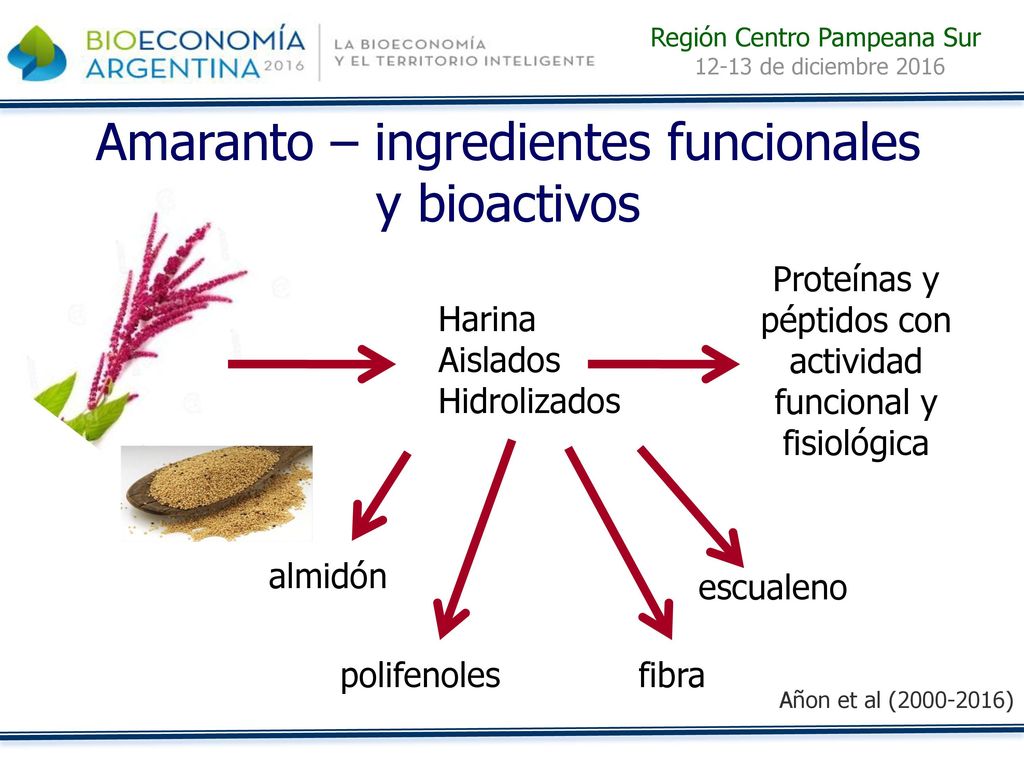 BIOECONOMÍA ARGENTINA 2016

LA BIOECONOMÍA Y EL TERRITORIO INTELIGENTE

Región Centro Pampeana Sur
12-13 de diciembre 2016

Amaranto – ingredientes funcionales y bioactivos

Harina
Aislados
Hidrolizados

Proteínas y péptidos con actividad funcional y fisiológica

almidón

polifenoles

fibra

escualeno

Añon et al (2000-2016)